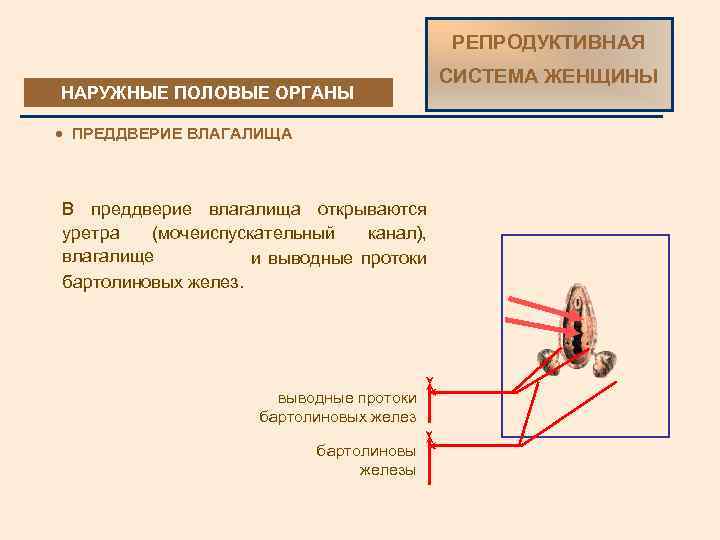 РЕПРОДУКТИВНАЯ СИСТЕМА ЖЕНЩИНЫ

НАРУЖНЫЕ ПОЛОВЫЕ ОРГАНЫ

• ПРЕДДВЕРИЕ ВЛАГАЛИЩА

В преддверие влагалища открываются уретра (мочеиспускательный канал), влагалище и выводные протоки бартолиновых желез.

выводные протоки бартолиновых желез

бартолиновы железы